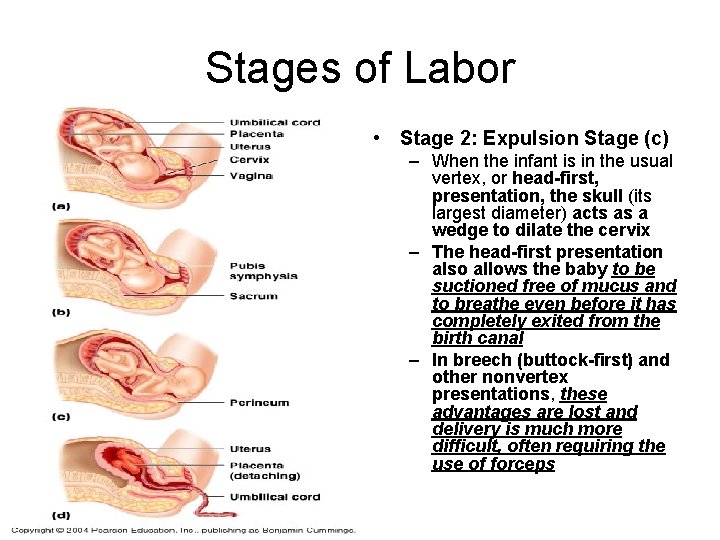 Stages of Labor

Umbilical cord
Placenta
Uterus
Cervix
Vagina
(a)

Pubis symphysis
Sacrum
(b)

Perineum
(c)

Uterus
Placenta (detaching)
Umbilical cord
(d)

Copyright © 2004 Pearson Education, Inc., publishing as Benjamin Cummings.

• Stage 2: Expulsion Stage (c)
– When the infant is in the usual vertex, or head-first, presentation, the skull (its largest diameter) acts as a wedge to dilate the cervix
– The head-first presentation also allows the baby to be suctioned free of mucus and to breathe even before it has completely exited from the birth canal
– In breech (buttock-first) and other nonvertex presentations, these advantages are lost and delivery is much more difficult, often requiring the use of forceps